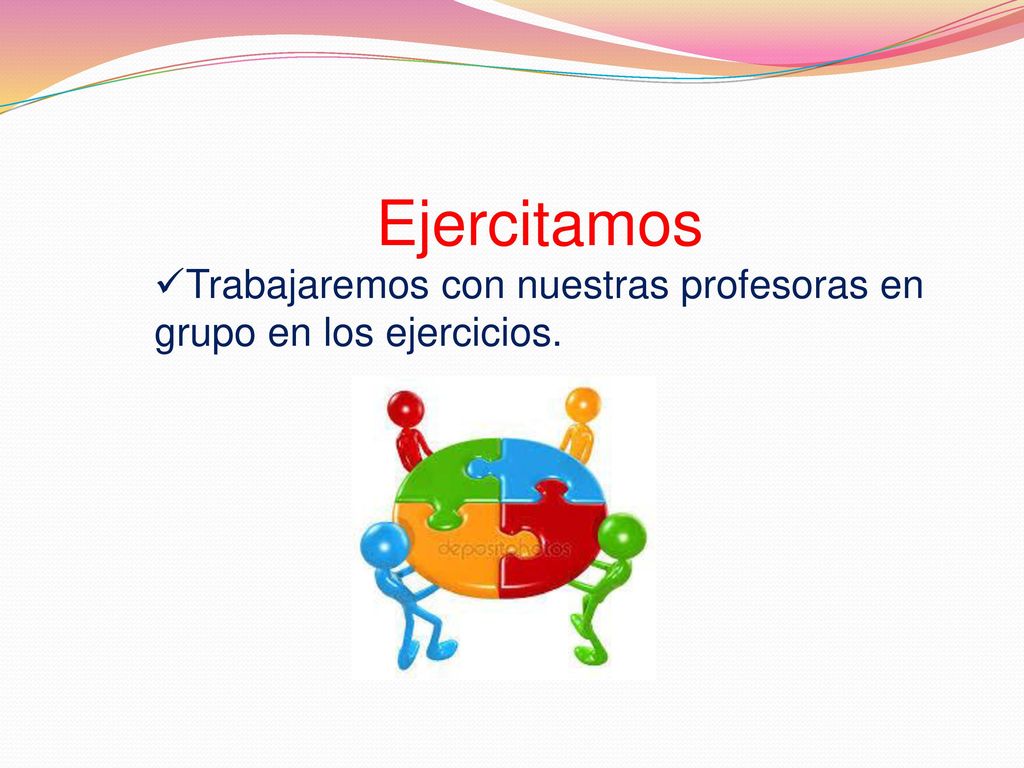 Ejercitamos

✓Trabajaremos con nuestras profesoras en grupo en los ejercicios.

depositphotos